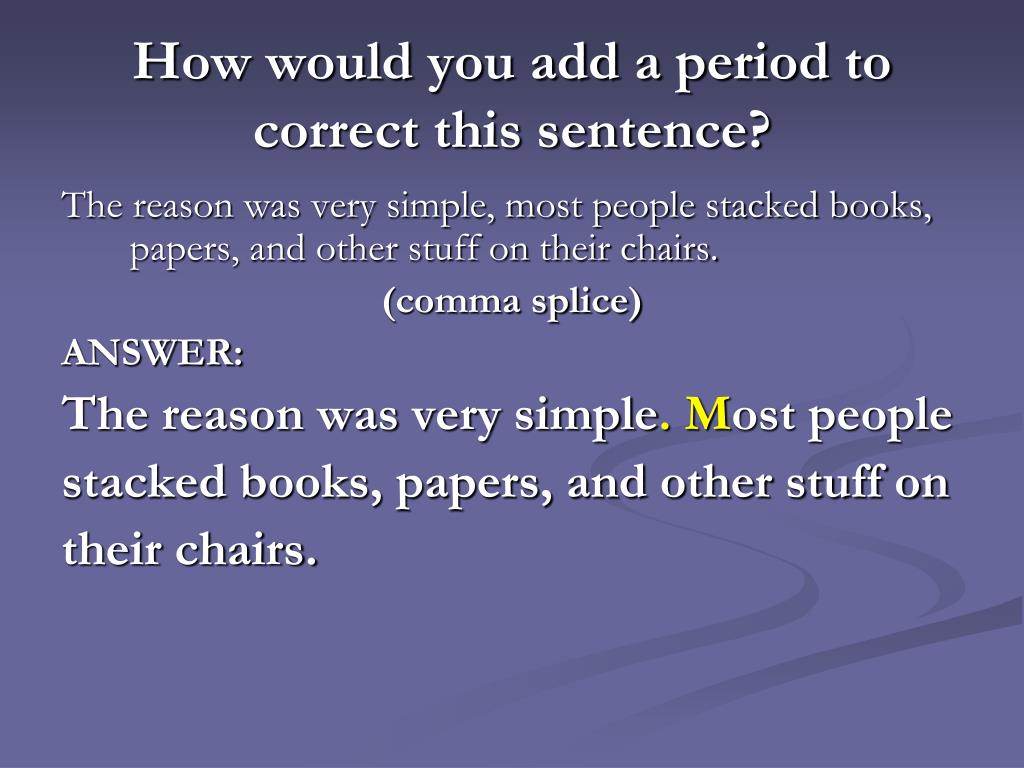 How would you add a period to correct this sentence?

The reason was very simple, most people stacked books, papers, and other stuff on their chairs.

(comma splice)

ANSWER:

The reason was very simple. Most people stacked books, papers, and other stuff on their chairs.